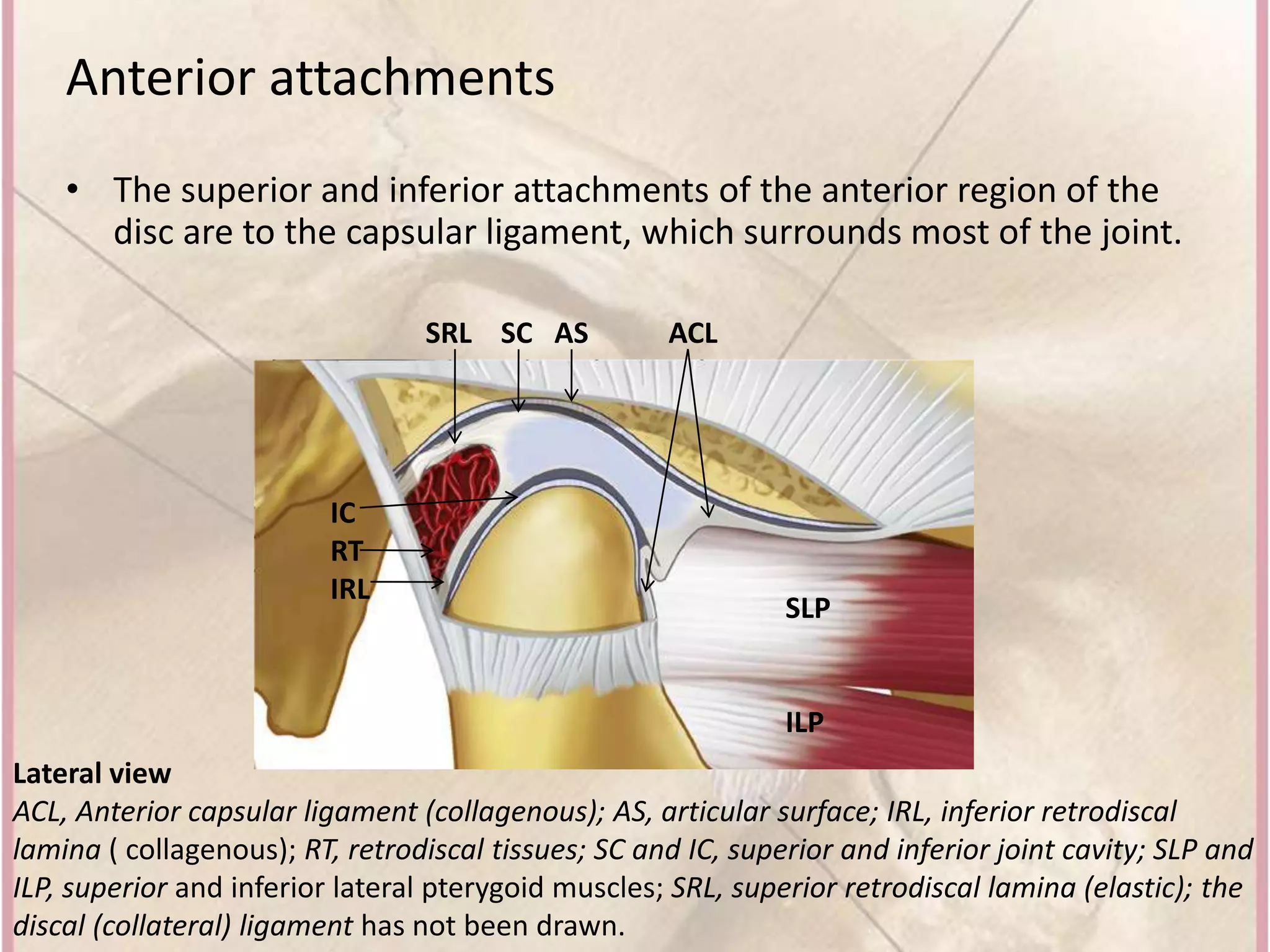 Anterior attachments

• The superior and inferior attachments of the anterior region of the disc are to the capsular ligament, which surrounds most of the joint.

SRL SC AS ACL

IC
RT
IRL

SLP

ILP

Lateral view
ACL, Anterior capsular ligament (collagenous); AS, articular surface; IRL, inferior retrodiscal lamina ( collagenous); RT, retrodiscal tissues; SC and IC, superior and inferior joint cavity; SLP and ILP, superior and inferior lateral pterygoid muscles; SRL, superior retrodiscal lamina (elastic); the discal (collateral) ligament has not been drawn.